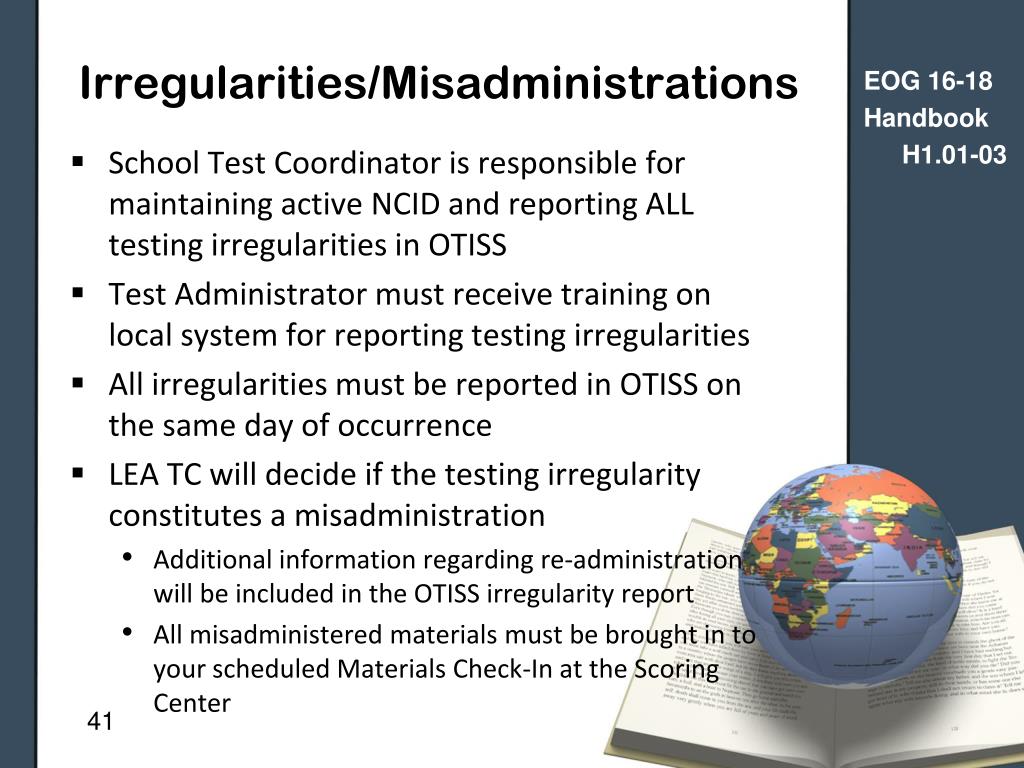 Irregularities/Misadministrations

EOG 16-18 Handbook H1.01-03

▪ School Test Coordinator is responsible for maintaining active NCID and reporting ALL testing irregularities in OTISS
▪ Test Administrator must receive training on local system for reporting testing irregularities
▪ All irregularities must be reported in OTISS on the same day of occurrence
▪ LEA TC will decide if the testing irregularity constitutes a misadministration
• Additional information regarding re-administration will be included in the OTISS irregularity report
• All misadministered materials must be brought in to your scheduled Materials Check-In at the Scoring Center

41